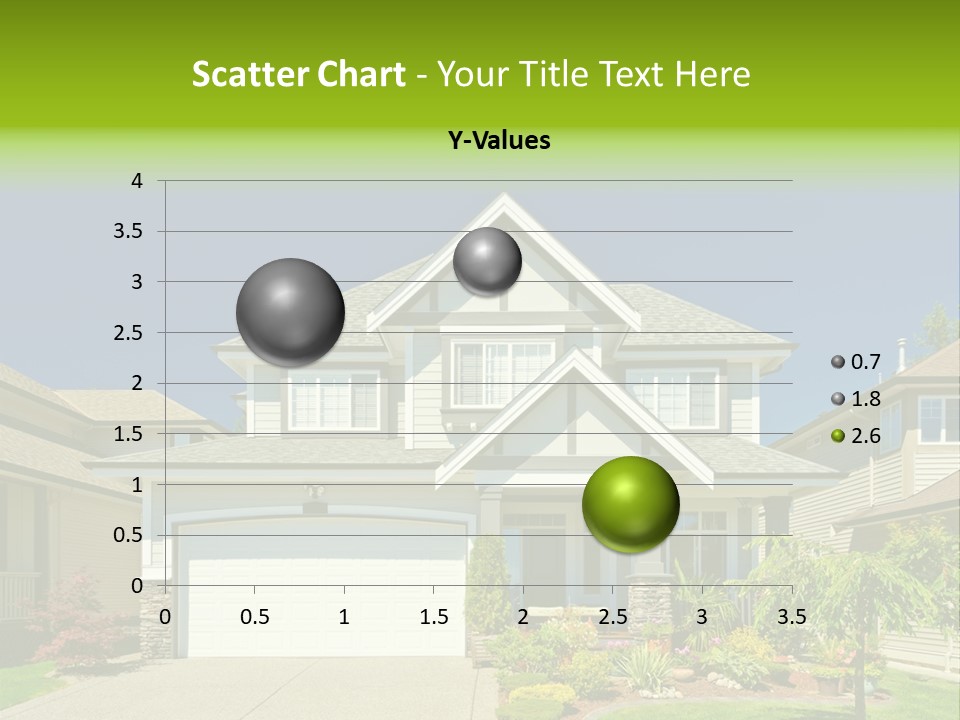 Scatter Chart - Your Title Text Here

Y-Values

4
3.5
3
2.5
2
1.5
1
0.5
0

0 0.5 1 1.5 2 2.5 3 3.5

0.7
1.8
2.6